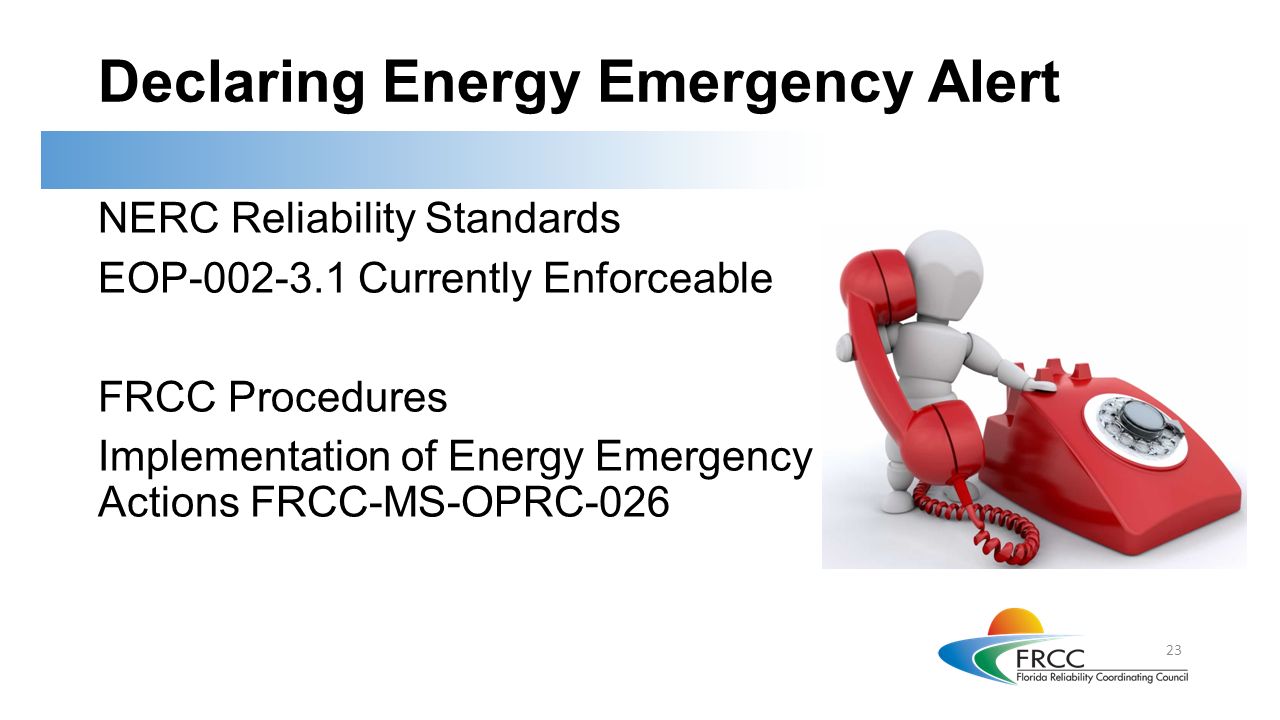 Declaring Energy Emergency Alert

NERC Reliability Standards

EOP-002-3.1 Currently Enforceable

FRCC Procedures

Implementation of Energy Emergency Actions FRCC-MS-OPRC-026

23

FRCC
Florida Reliability Coordinating Council